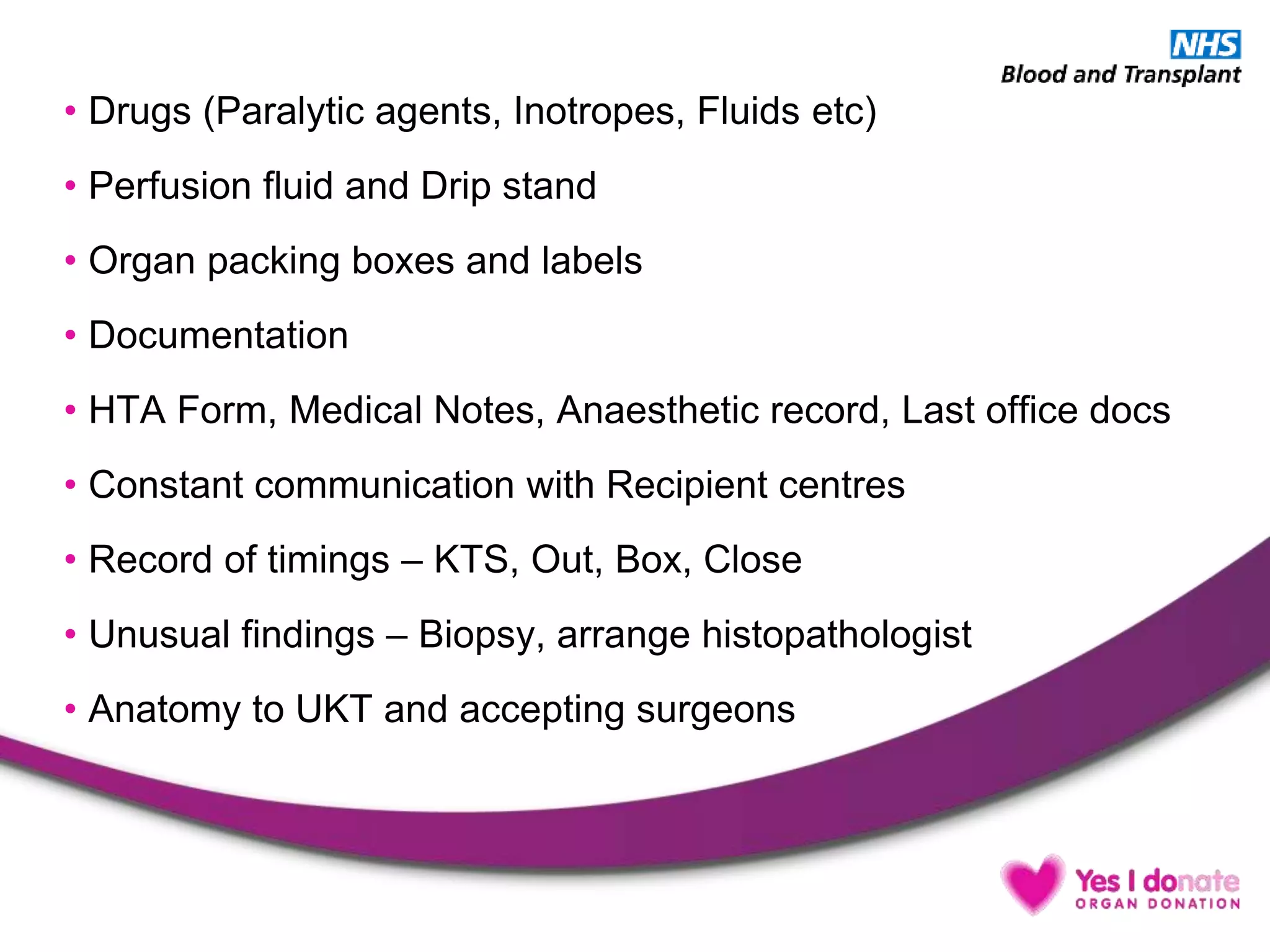 NHS
Blood and Transplant

• Drugs (Paralytic agents, Inotropes, Fluids etc)
• Perfusion fluid and Drip stand
• Organ packing boxes and labels
• Documentation
• HTA Form, Medical Notes, Anaesthetic record, Last office docs
• Constant communication with Recipient centres
• Record of timings – KTS, Out, Box, Close
• Unusual findings – Biopsy, arrange histopathologist
• Anatomy to UKT and accepting surgeons

Yes I donate
ORGAN DONATION